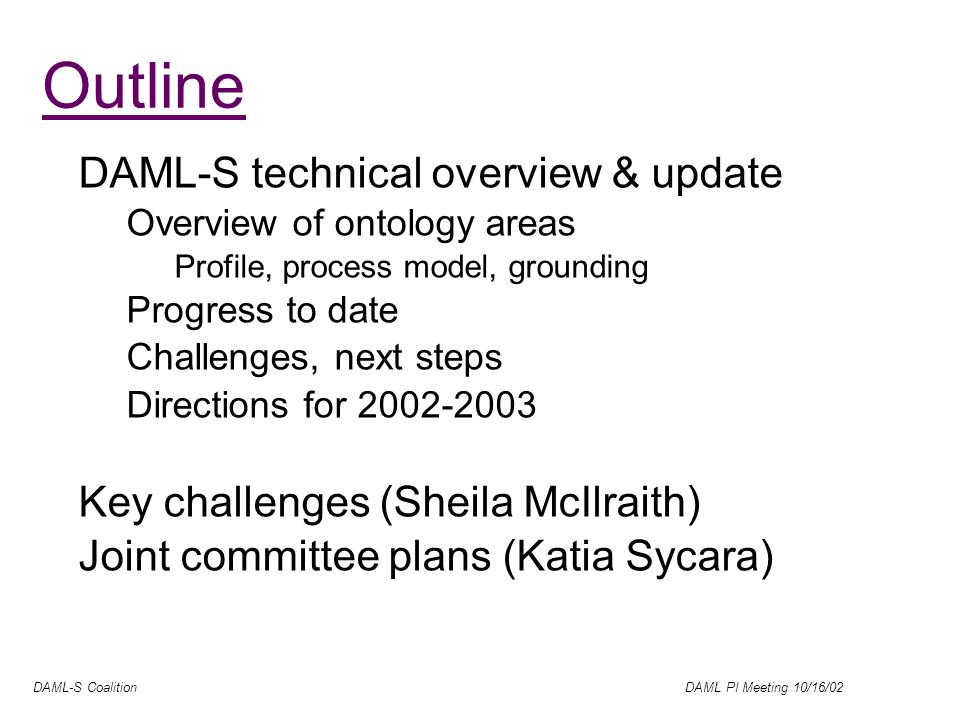 Outline

DAML-S technical overview & update

Overview of ontology areas

Profile, process model, grounding

Progress to date

Challenges, next steps

Directions for 2002-2003

Key challenges (Sheila McIlraith)
Joint committee plans (Katia Sycara)

DAML-S Coalition

DAML PI Meeting 10/16/02